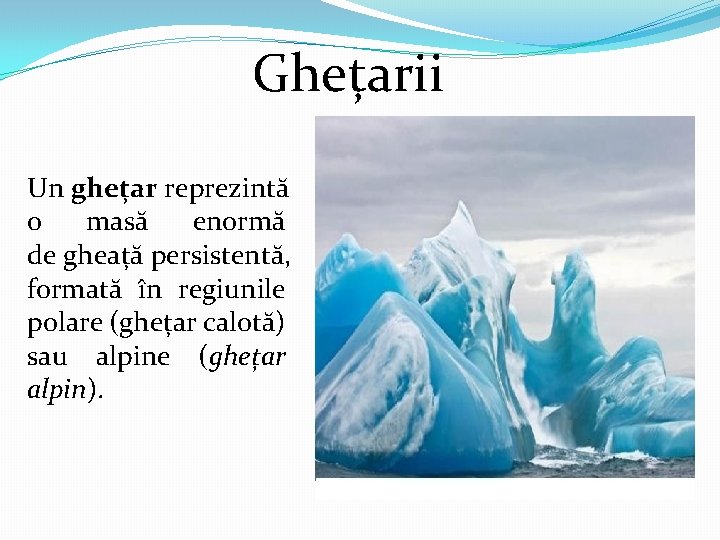 Ghețarii

Un ghețar reprezintă o masă enormă de gheață persistentă, formată în regiunile polare (ghețar calotă) sau alpine (ghețar alpin).